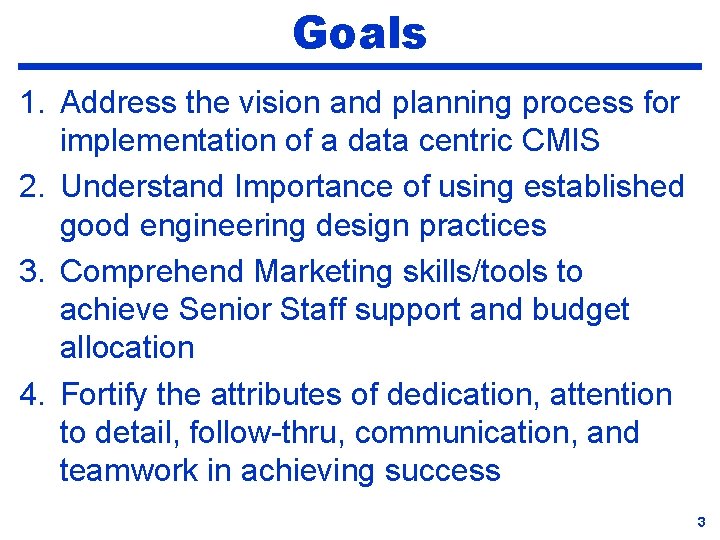 Goals

1. Address the vision and planning process for implementation of a data centric CMIS
2. Understand Importance of using established good engineering design practices
3. Comprehend Marketing skills/tools to achieve Senior Staff support and budget allocation
4. Fortify the attributes of dedication, attention to detail, follow-thru, communication, and teamwork in achieving success

3